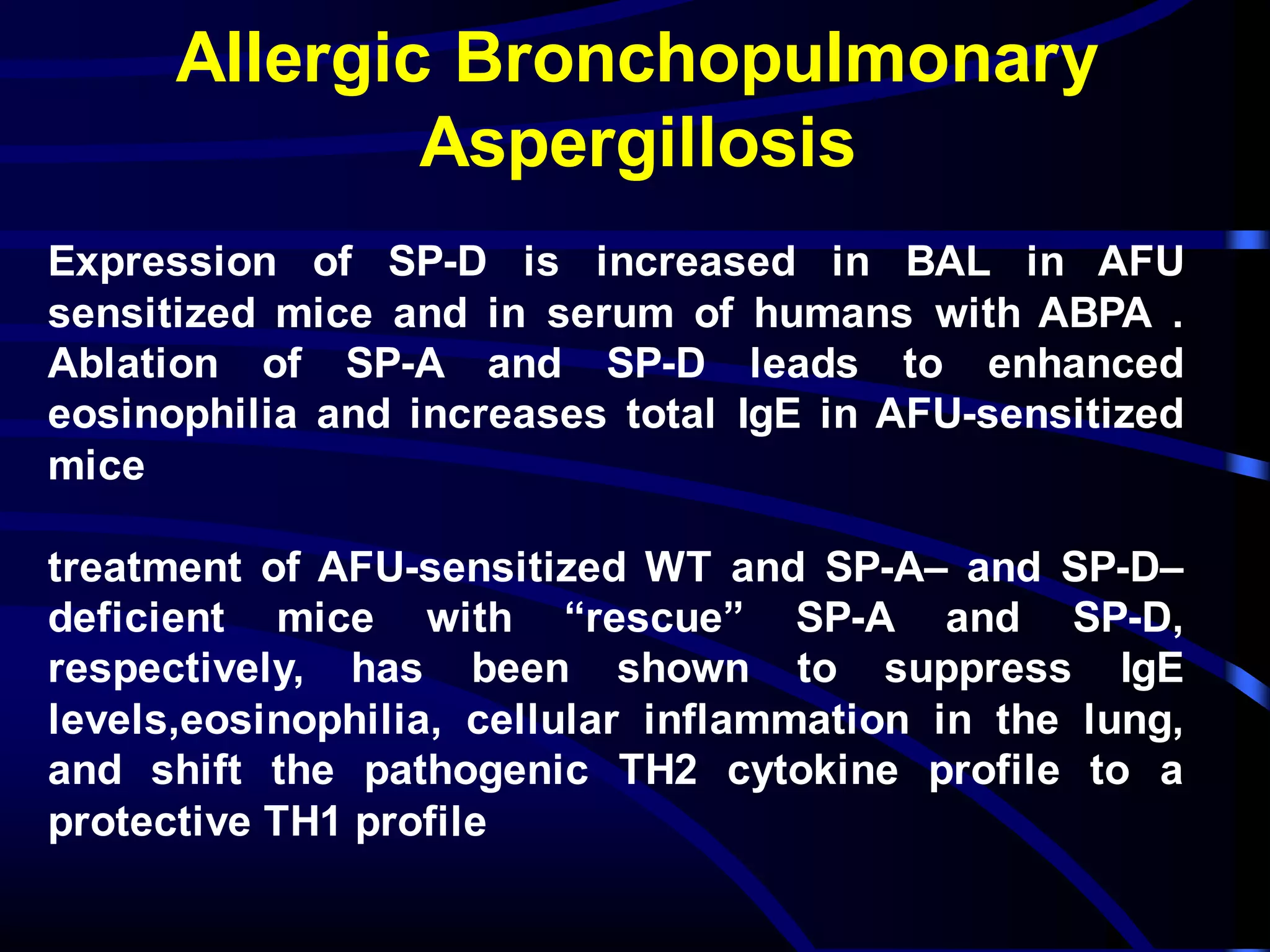 Allergic Bronchopulmonary Aspergillosis

Expression of SP-D is increased in BAL in AFU sensitized mice and in serum of humans with ABPA . Ablation of SP-A and SP-D leads to enhanced eosinophilia and increases total IgE in AFU-sensitized mice

treatment of AFU-sensitized WT and SP-A– and SP-D–deficient mice with “rescue” SP-A and SP-D, respectively, has been shown to suppress IgE levels,eosinophilia, cellular inflammation in the lung, and shift the pathogenic TH2 cytokine profile to a protective TH1 profile